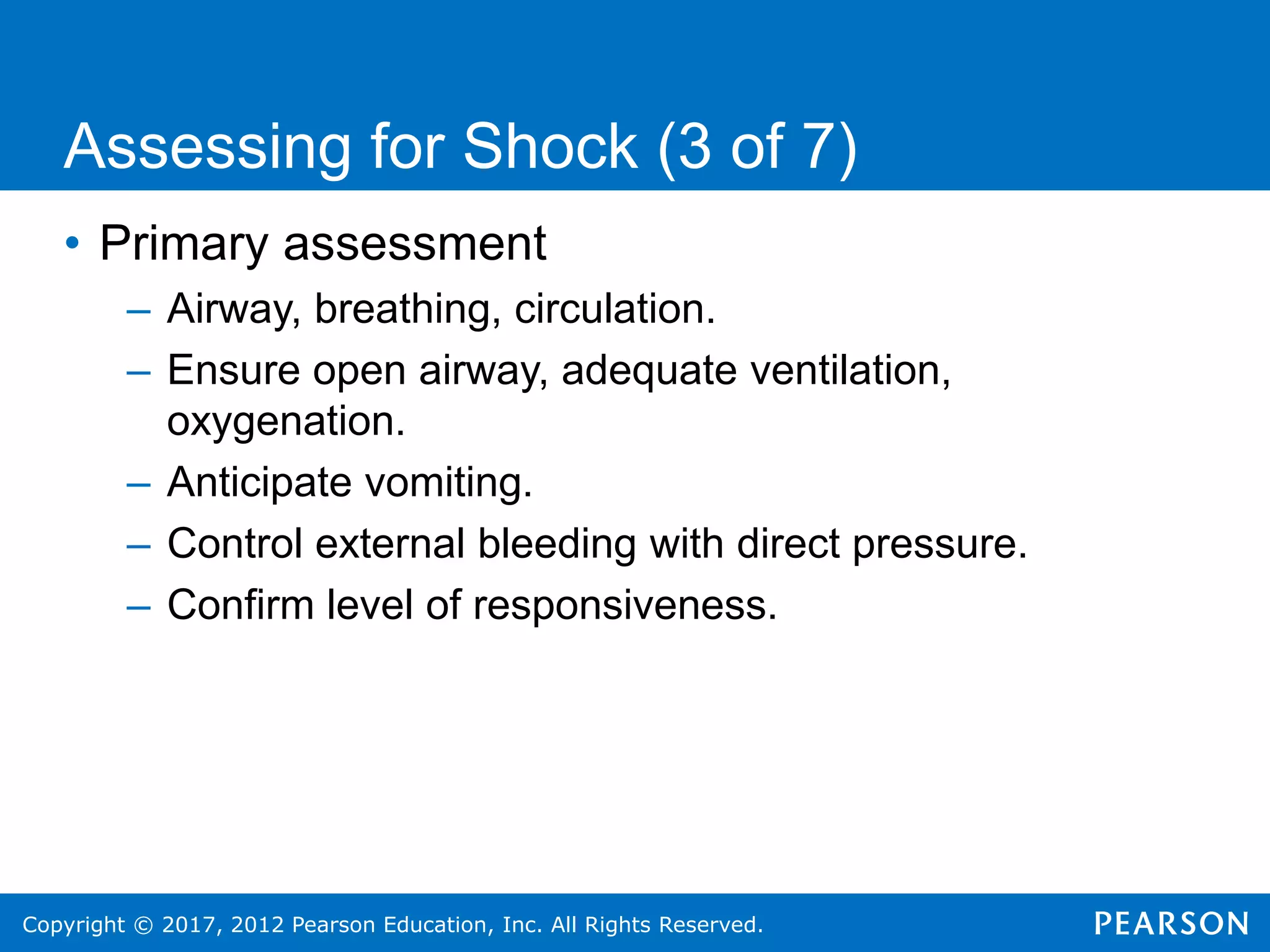 Assessing for Shock (3 of 7)

• Primary assessment
– Airway, breathing, circulation.
– Ensure open airway, adequate ventilation, oxygenation.
– Anticipate vomiting.
– Control external bleeding with direct pressure.
– Confirm level of responsiveness.

Copyright © 2017, 2012 Pearson Education, Inc. All Rights Reserved.

PEARSON